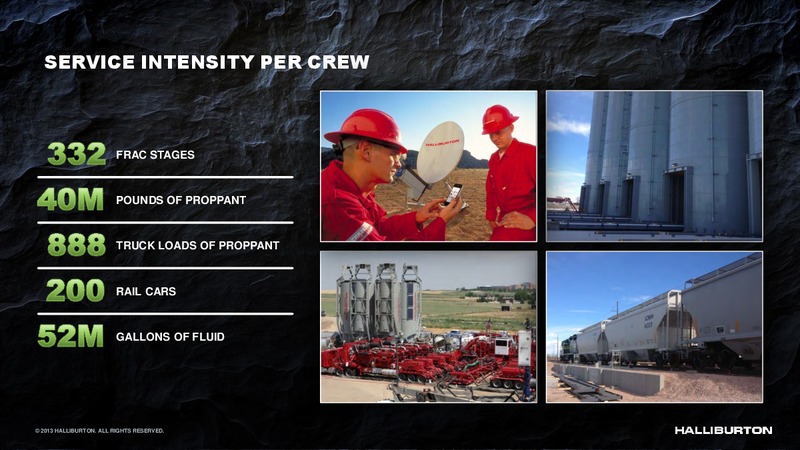 SERVICE INTENSITY PER CREW

332 FRAC STAGES

40M POUNDS OF PROPPANT

888 TRUCK LOADS OF PROPPANT

200 RAIL CARS

52M GALLONS OF FLUID

HALLIBURTON

© 2013 HALLIBURTON. ALL RIGHTS RESERVED.

HALLIBURTON